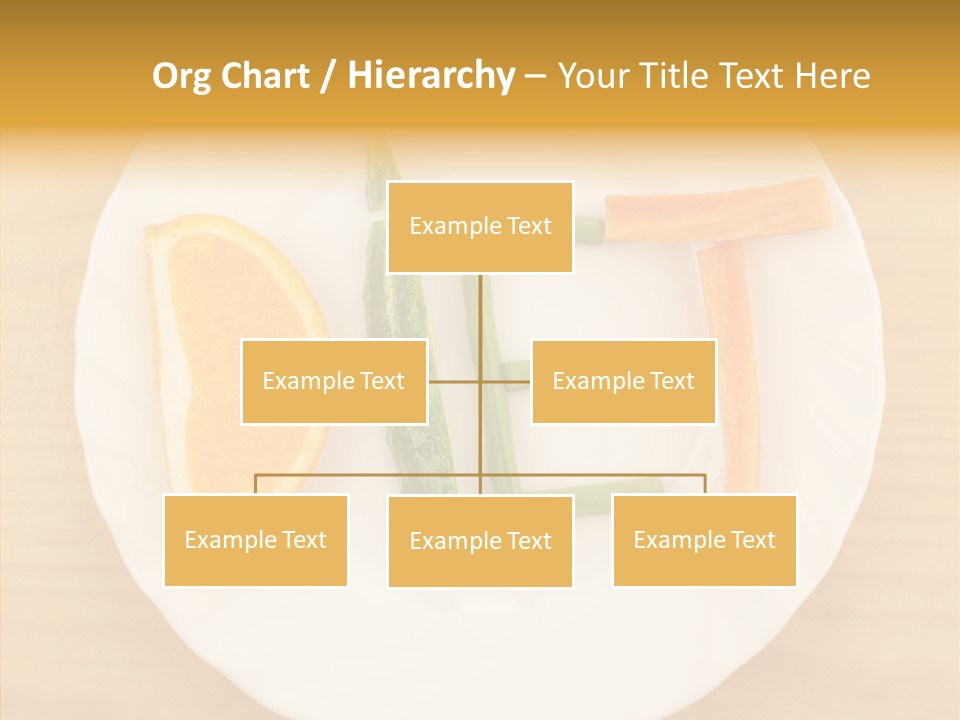 Org Chart / Hierarchy – Your Title Text Here

Example Text

Example Text

Example Text

Example Text

Example Text

Example Text